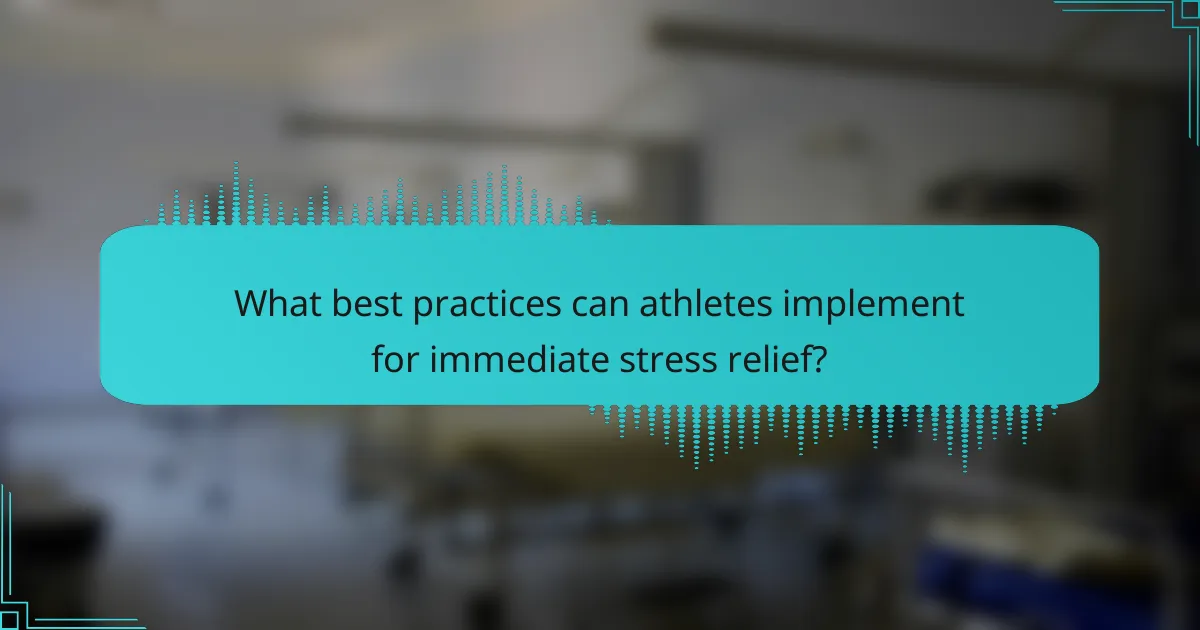 What best practices can athletes implement for immediate stress relief?